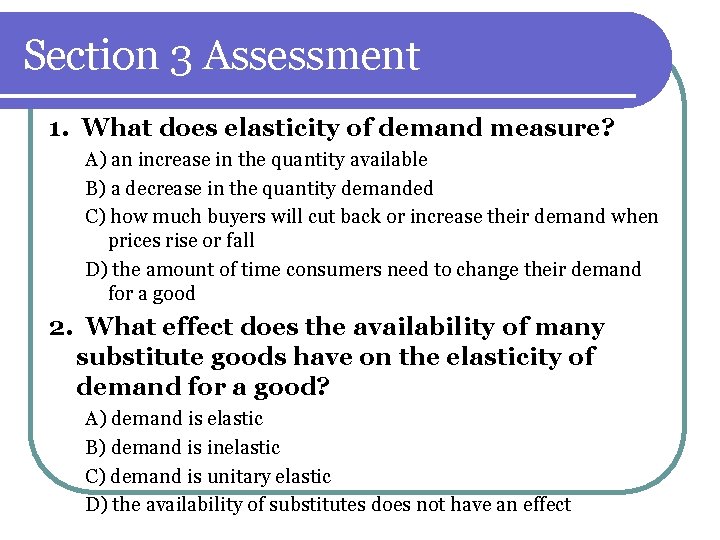 Section 3 Assessment

1. What does elasticity of demand measure?

A) an increase in the quantity available

B) a decrease in the quantity demanded

C) how much buyers will cut back or increase their demand when prices rise or fall

D) the amount of time consumers need to change their demand for a good

2. What effect does the availability of many substitute goods have on the elasticity of demand for a good?

A) demand is elastic

B) demand is inelastic

C) demand is unitary elastic

D) the availability of substitutes does not have an effect